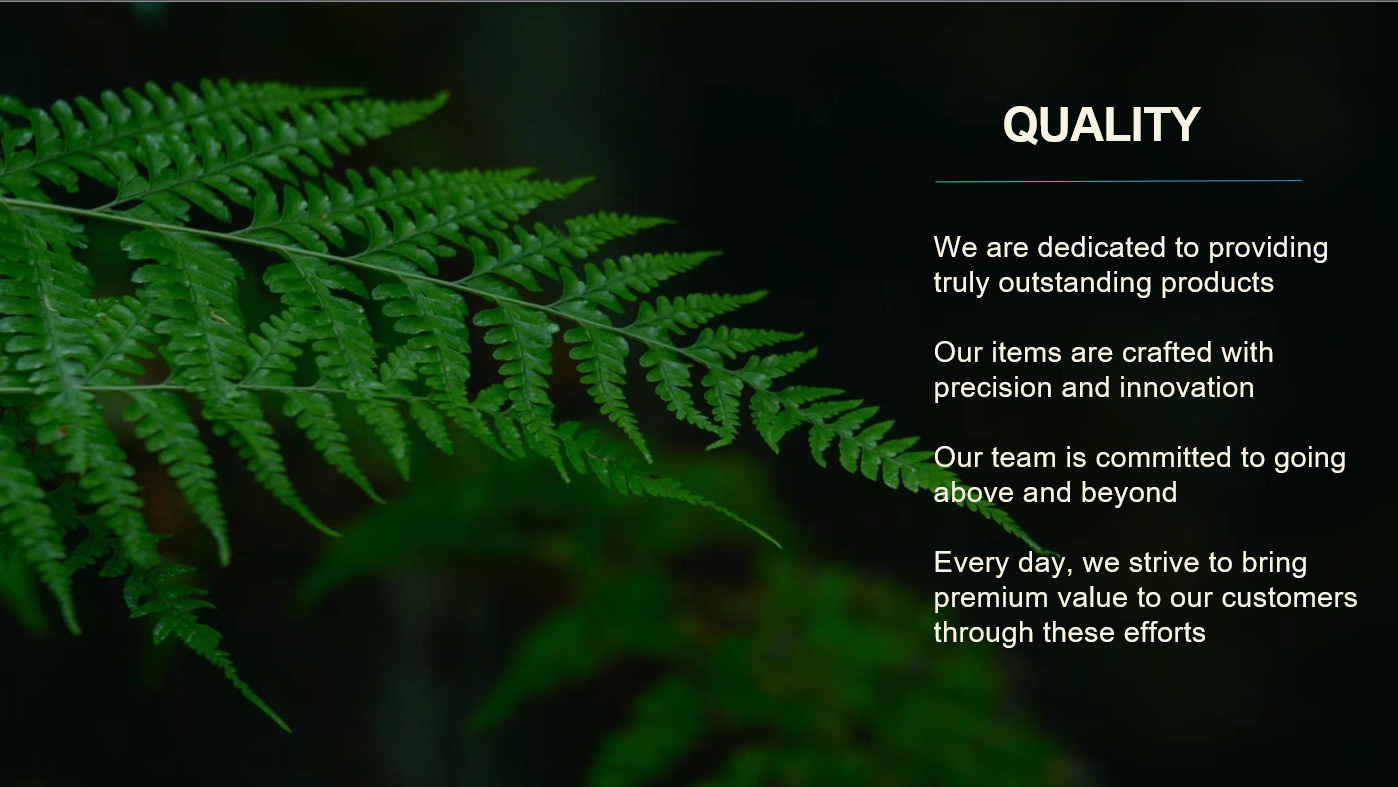 QUALITY

We are dedicated to providing truly outstanding products

Our items are crafted with precision and innovation

Our team is committed to going above and beyond

Every day, we strive to bring premium value to our customers through these efforts